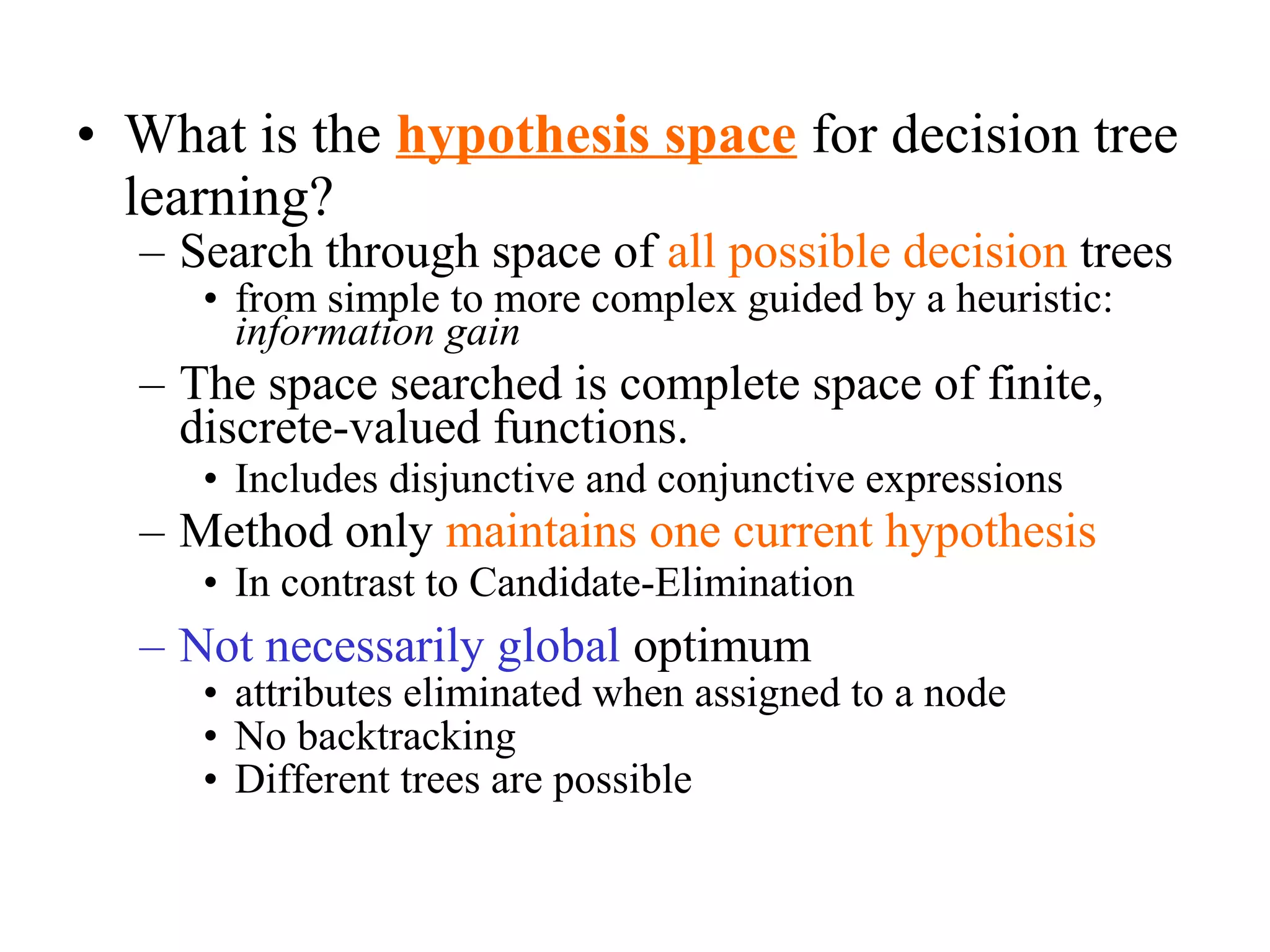 • What is the hypothesis space for decision tree learning?

– Search through space of all possible decision trees

• from simple to more complex guided by a heuristic: information gain

– The space searched is complete space of finite, discrete-valued functions.

• Includes disjunctive and conjunctive expressions

– Method only maintains one current hypothesis

• In contrast to Candidate-Elimination

– Not necessarily global optimum

• attributes eliminated when assigned to a node
• No backtracking
• Different trees are possible